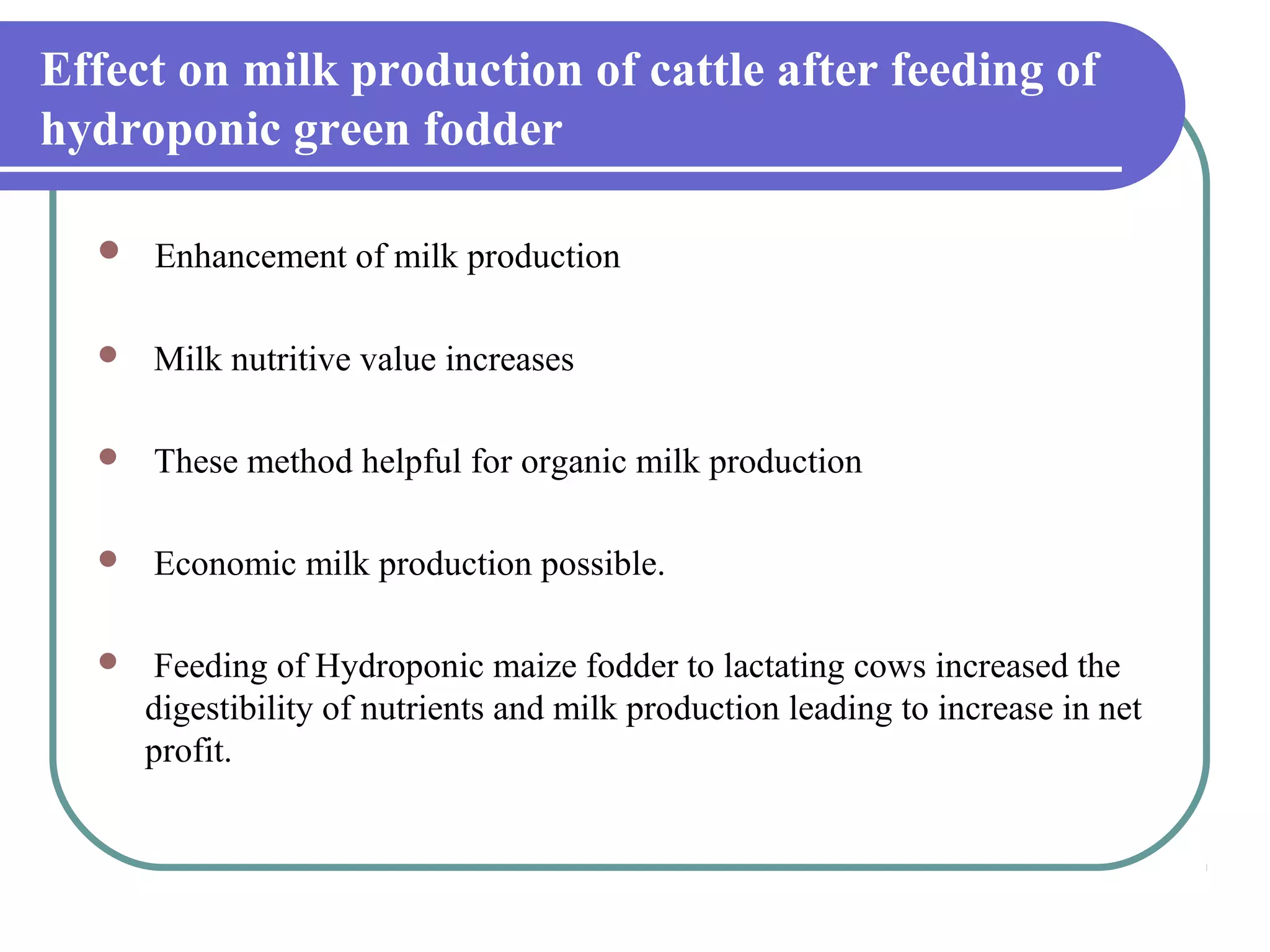 Effect on milk production of cattle after feeding of hydroponic green fodder

- Enhancement of milk production
- Milk nutritive value increases
- These method helpful for organic milk production
- Economic milk production possible.
- Feeding of Hydroponic maize fodder to lactating cows increased the digestibility of nutrients and milk production leading to increase in net profit.